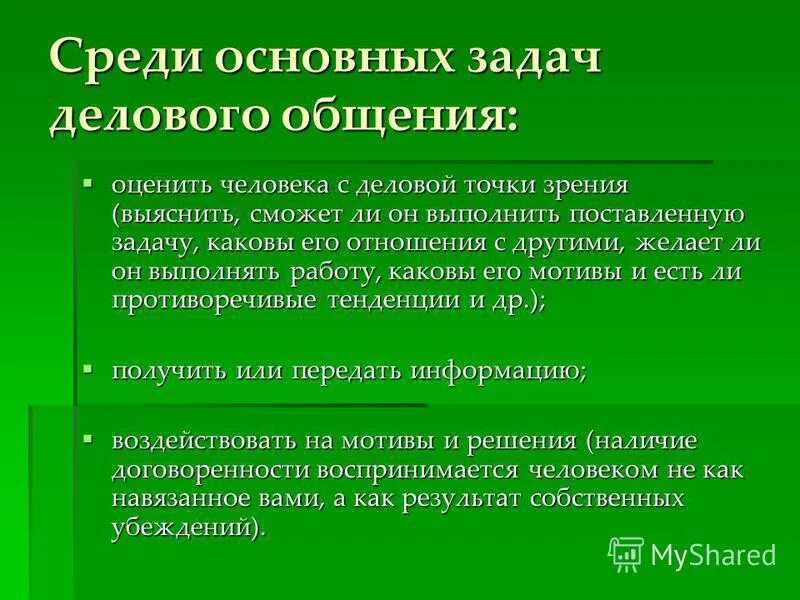 Среди основных задач делового общения:

▪ оценить человека с деловой точки зрения (выяснить, сможет ли он выполнить поставленную задачу, каковы его отношения с другими, желает ли он выполнять работу, каковы его мотивы и есть ли противоречивые тенденции и др.);

▪ получить или передать информацию;

▪ воздействовать на мотивы и решения (наличие договоренности воспринимается человеком не как навязанное вами, а как результат собственных убеждений).

MyShared